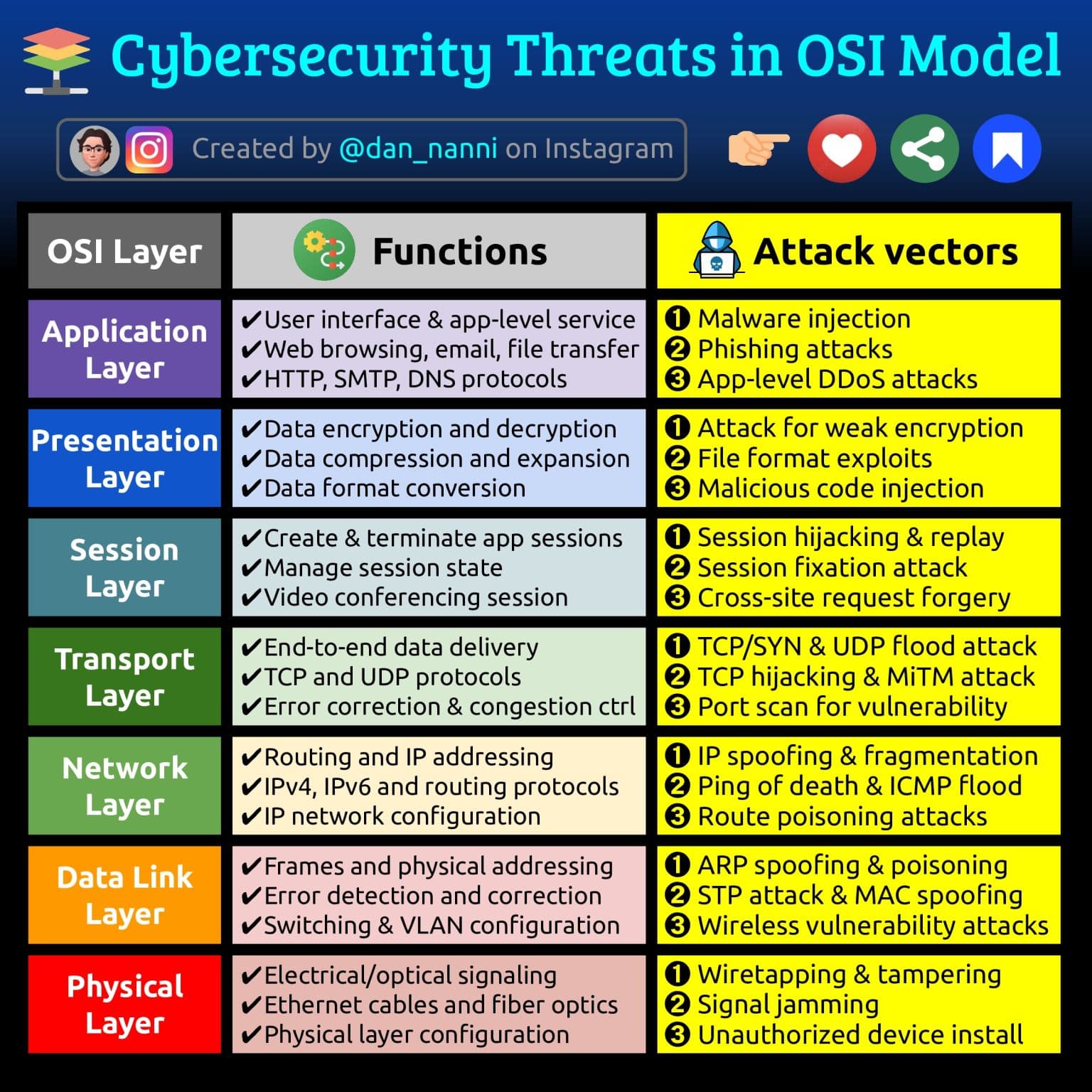 Cybersecurity Threats in OSI Model

Created by @dan_nanni on Instagram

| OSI Layer | Functions | Attack vectors |
|---|---|---|
| Application Layer | ✔User interface & app-level service ✔Web browsing, email, file transfer ✔HTTP, SMTP, DNS protocols | ❶ Malware injection ❷ Phishing attacks ❸ App-level DDoS attacks |
| Presentation Layer | ✔Data encryption and decryption ✔Data compression and expansion ✔Data format conversion | ❶ Attack for weak encryption ❷ File format exploits ❸ Malicious code injection |
| Session Layer | ✔Create & terminate app sessions ✔Manage session state ✔Video conferencing session | ❶ Session hijacking & replay ❷ Session fixation attack ❸ Cross-site request forgery |
| Transport Layer | ✔End-to-end data delivery ✔TCP and UDP protocols ✔Error correction & congestion ctrl | ❶ TCP/SYN & UDP flood attack ❷ TCP hijacking & MiTM attack ❸ Port scan for vulnerability |
| Network Layer | ✔Routing and IP addressing ✔IPv4, IPv6 and routing protocols ✔IP network configuration | ❶ IP spoofing & fragmentation ❷ Ping of death & ICMP flood ❸ Route poisoning attacks |
| Data Link Layer | ✔Frames and physical addressing ✔Error detection and correction ✔Switching & VLAN configuration | ❶ ARP spoofing & poisoning ❷ STP attack & MAC spoofing ❸ Wireless vulnerability attacks |
| Physical Layer | ✔Electrical/optical signaling ✔Ethernet cables and fiber optics ✔Physical layer configuration | ❶ Wiretapping & tampering ❷ Signal jamming ❸ Unauthorized device install |